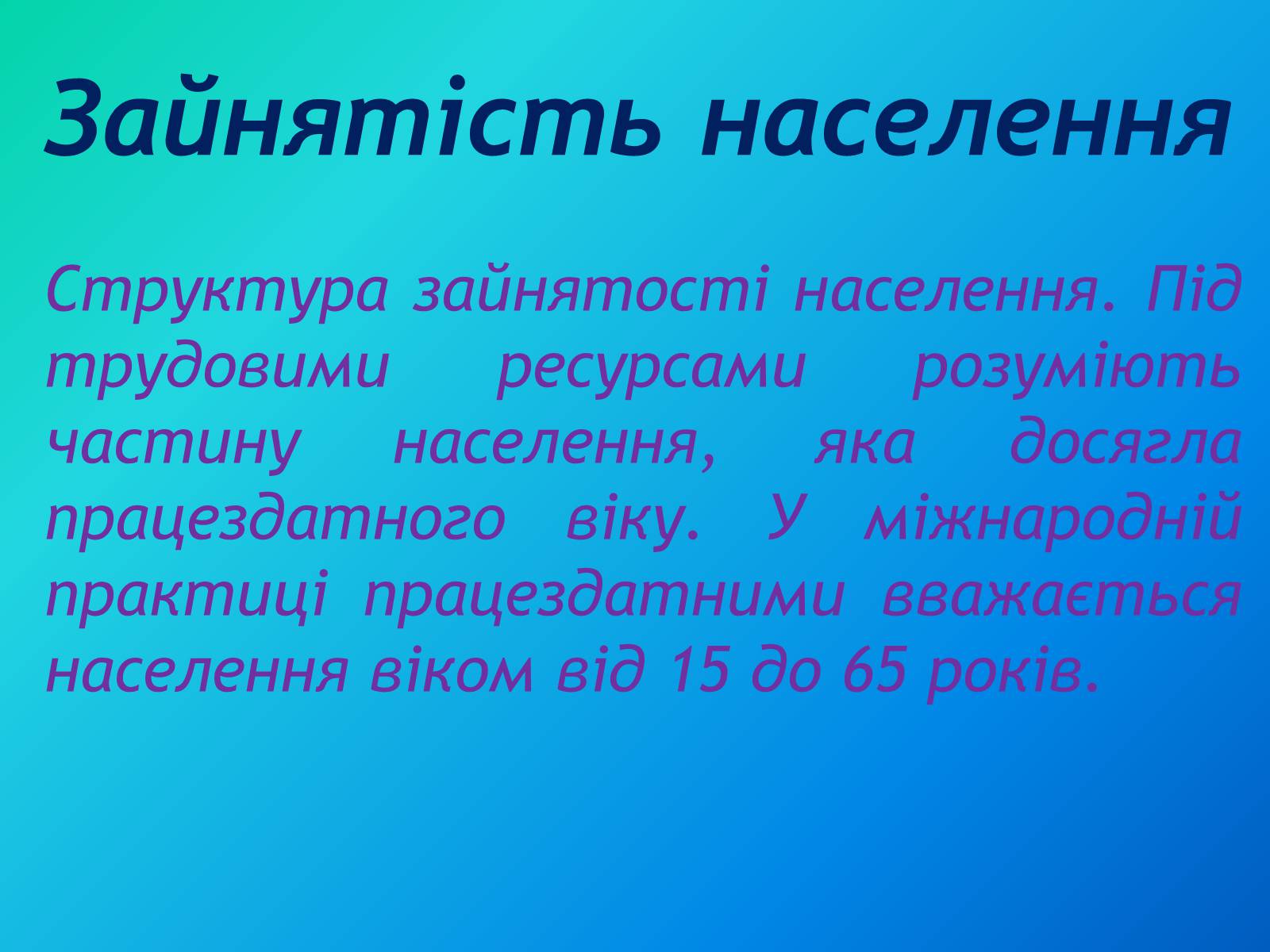 Зайнятість населення

Структура зайнятості населення. Під трудовими ресурсами розуміють частину населення, яка досягла працездатного віку. У міжнародній практиці працездатними вважається населення віком від 15 до 65 років.